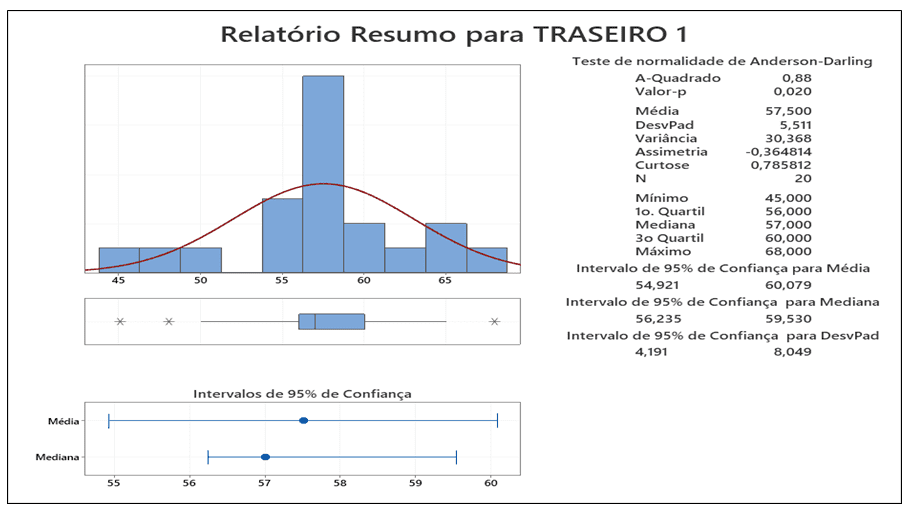 Relatório Resumo para TRASEIRO 1

45 50 55 60 65

Intervalos de 95% de Confiança

Média

Mediana

55 56 57 58 59 60

Teste de normalidade de Anderson-Darling

| | |
|---|---|
| A-Quadrado | 0,88 |
| Valor-p | 0,020 |
| Média | 57,500 |
| DesvPad | 5,511 |
| Variância | 30,368 |
| Assimetria | -0,364814 |
| Curtose | 0,785812 |
| N | 20 |
| Mínimo | 45,000 |
| 1o. Quartil | 56,000 |
| Mediana | 57,000 |
| 3o Quartil | 60,000 |
| Máximo | 68,000 |

Intervalo de 95% de Confiança para Média
54,921 60,079

Intervalo de 95% de Confiança para Mediana
56,235 59,530

Intervalo de 95% de Confiança para DesvPad
4,191 8,049